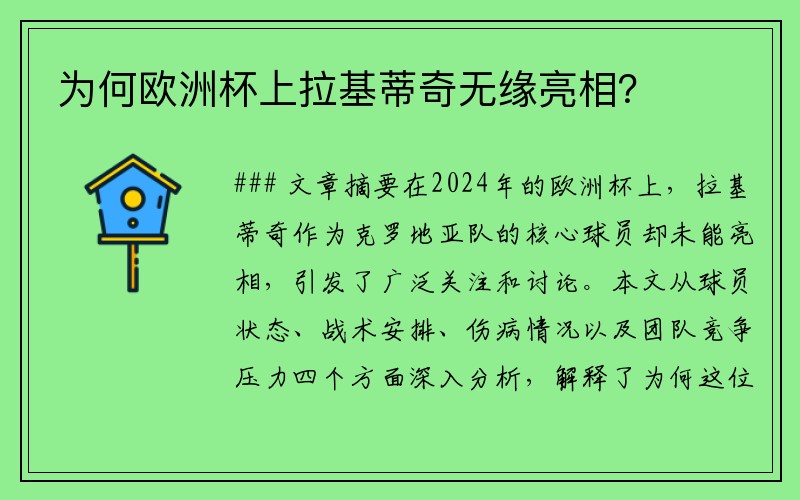 为何欧洲杯上拉基蒂奇无缘亮相？

### 文章摘要在2024年的欧洲杯上，拉基蒂奇作为克罗地亚队的核心球员却未能亮相，引发了广泛关注和讨论。本文从球员状态、战术安排、伤病情况以及团队竞争压力四个方面深入分析，解释了为何这位